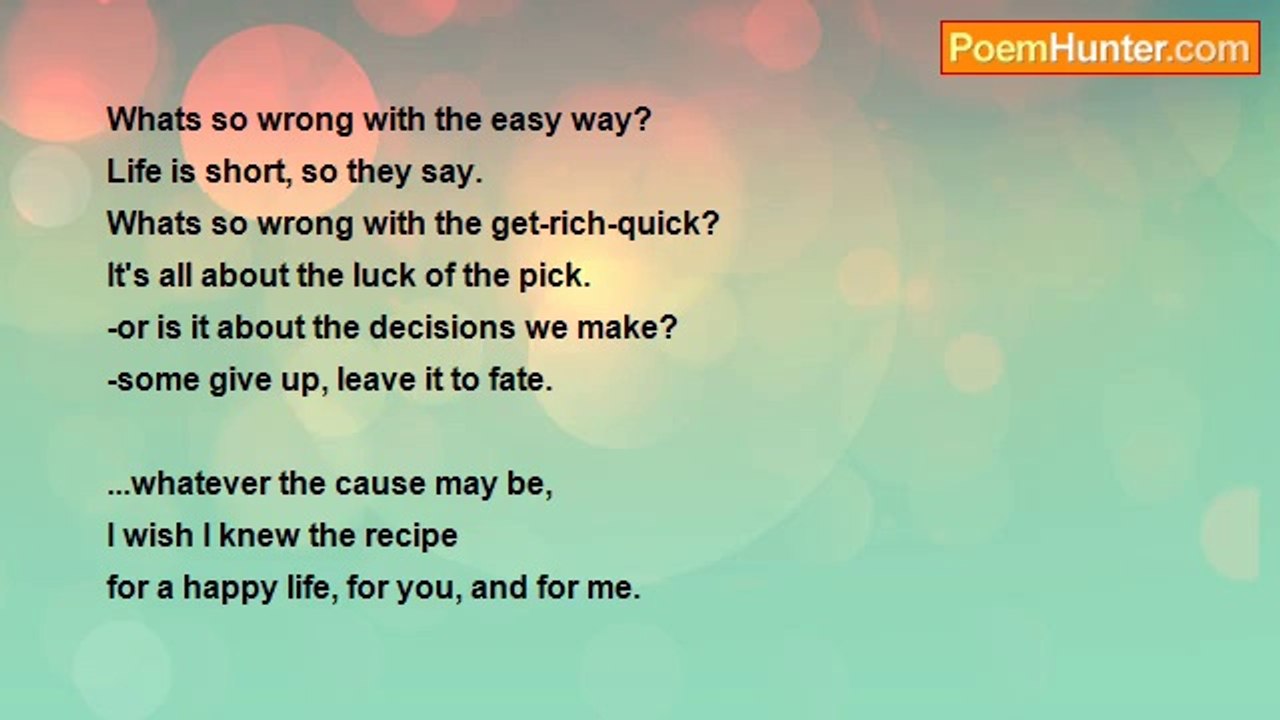 PoemHunter.com

Whats so wrong with the easy way?
Life is short, so they say.
Whats so wrong with the get-rich-quick?
It's all about the luck of the pick.
-or is it about the decisions we make?
-some give up, leave it to fate.

...whatever the cause may be,
I wish I knew the recipe
for a happy life, for you, and for me.